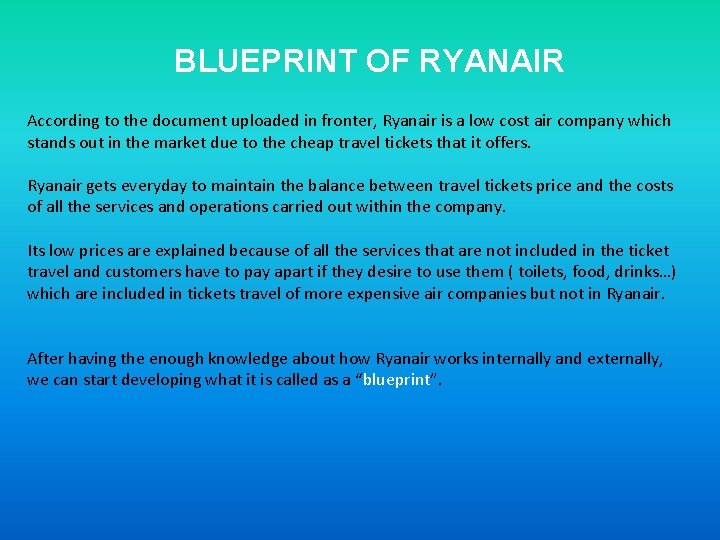 BLUEPRINT OF RYANAIR

According to the document uploaded in fronter, Ryanair is a low cost air company which stands out in the market due to the cheap travel tickets that it offers.

Ryanair gets everyday to maintain the balance between travel tickets price and the costs of all the services and operations carried out within the company.

Its low prices are explained because of all the services that are not included in the ticket travel and customers have to pay apart if they desire to use them ( toilets, food, drinks…) which are included in tickets travel of more expensive air companies but not in Ryanair.

After having the enough knowledge about how Ryanair works internally and externally, we can start developing what it is called as a “blueprint”.